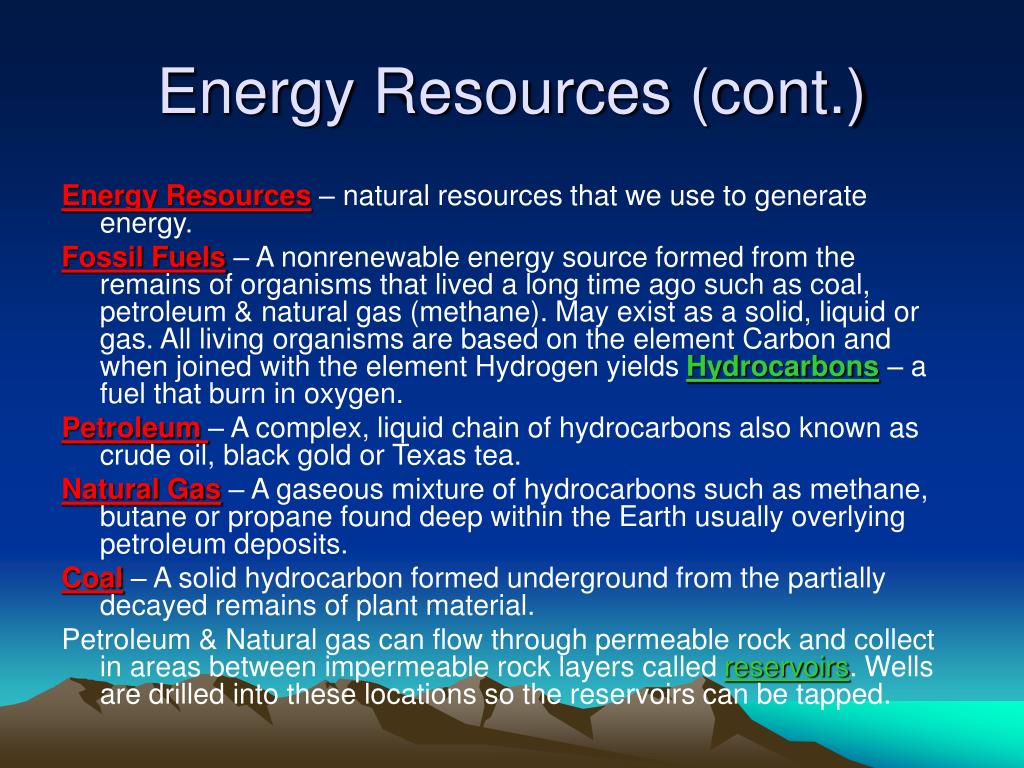 Energy Resources (cont.)

Energy Resources – natural resources that we use to generate energy.

Fossil Fuels – A nonrenewable energy source formed from the remains of organisms that lived a long time ago such as coal, petroleum & natural gas (methane). May exist as a solid, liquid or gas. All living organisms are based on the element Carbon and when joined with the element Hydrogen yields Hydrocarbons – a fuel that burn in oxygen.

Petroleum – A complex, liquid chain of hydrocarbons also known as crude oil, black gold or Texas tea.

Natural Gas – A gaseous mixture of hydrocarbons such as methane, butane or propane found deep within the Earth usually overlying petroleum deposits.

Coal – A solid hydrocarbon formed underground from the partially decayed remains of plant material.

Petroleum & Natural gas can flow through permeable rock and collect in areas between impermeable rock layers called reservoirs. Wells are drilled into these locations so the reservoirs can be tapped.